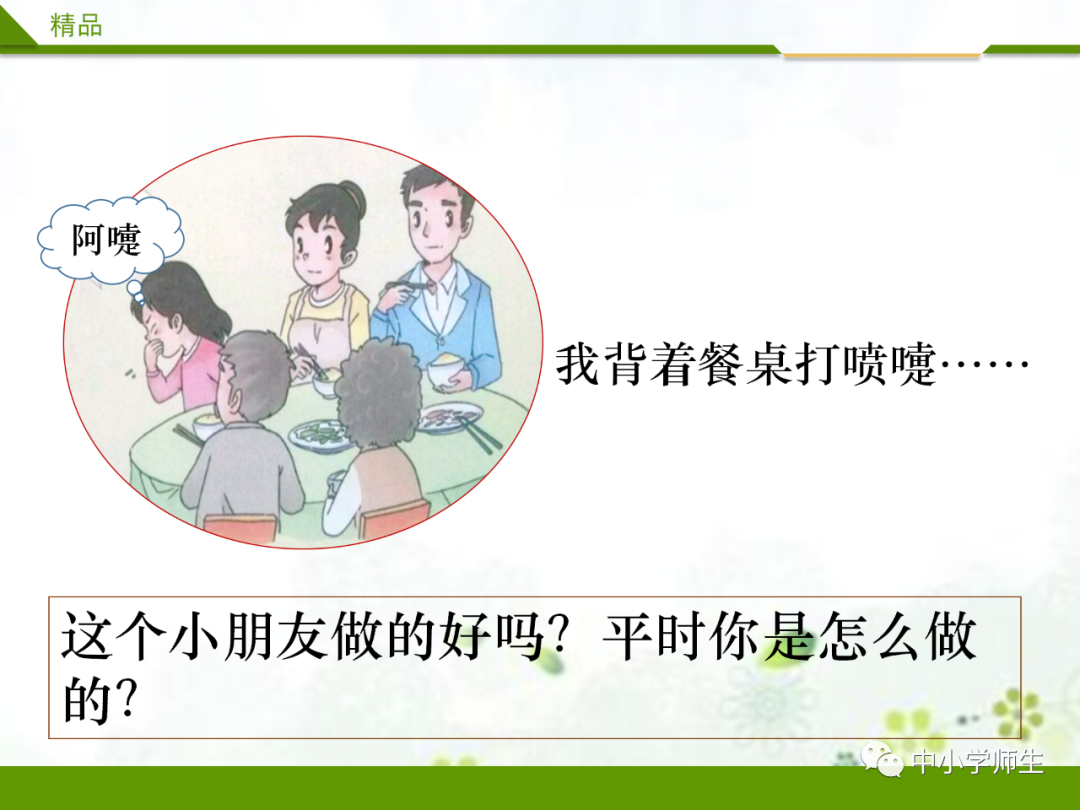 精品

阿嚏

我背着餐桌打喷嚏……

这个小朋友做的好吗？平时你是怎么做的？

中小学师生